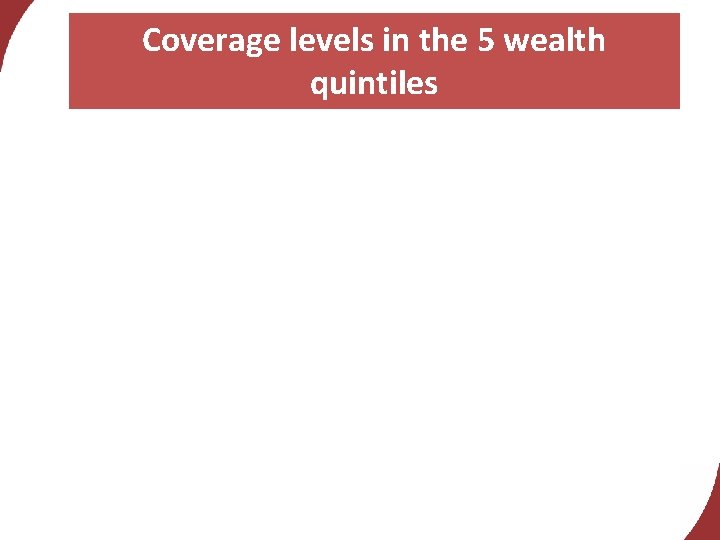 Coverage levels in the 5 wealth quintiles